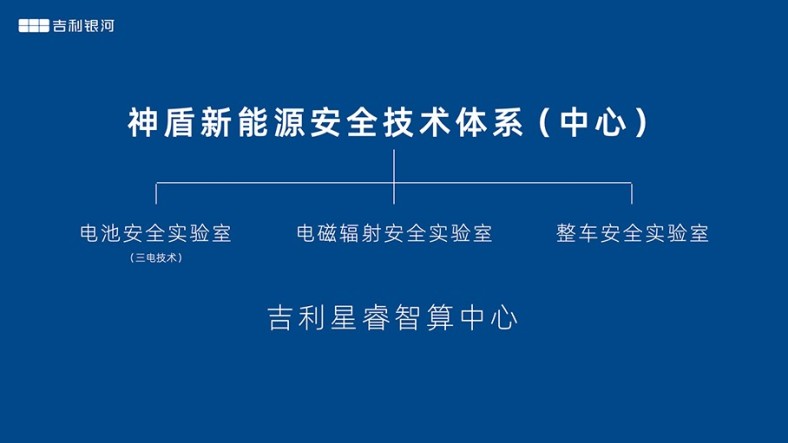 吉利银河

神盾新能源安全技术体系（中心）

电池安全实验室
（三电技术）

电磁辐射安全实验室

整车安全实验室

吉利星睿智算中心